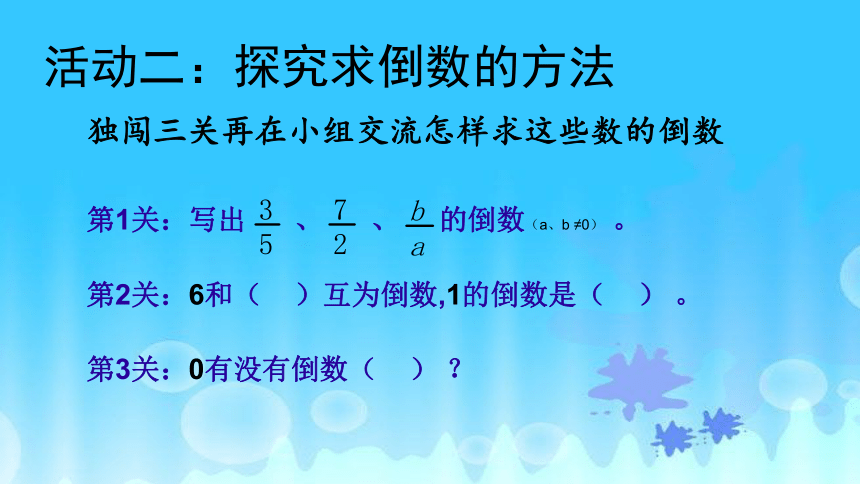 活动二：探究求倒数的方法

独闯三关再在小组交流怎样求这些数的倒数

第1关：写出 $\frac{3}{5}$ 、$\frac{7}{2}$ 、$\frac{b}{a}$ 的倒数（a、b ≠0）。

第2关：6和（ ）互为倒数,1的倒数是（ ）。

第3关：0有没有倒数（ ）？